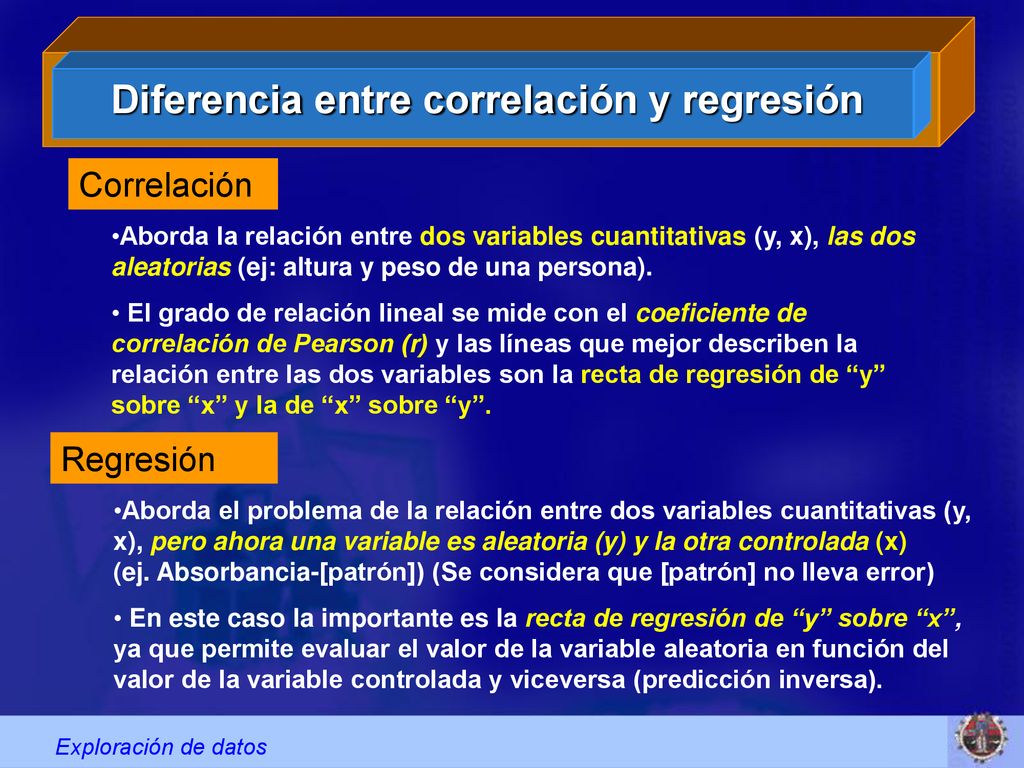 Diferencia entre correlación y regresión

Correlación

•Aborda la relación entre dos variables cuantitativas (y, x), las dos aleatorias (ej: altura y peso de una persona).

• El grado de relación lineal se mide con el coeficiente de correlación de Pearson (r) y las líneas que mejor describen la relación entre las dos variables son la recta de regresión de “y” sobre “x” y la de “x” sobre “y”.

Regresión

•Aborda el problema de la relación entre dos variables cuantitativas (y, x), pero ahora una variable es aleatoria (y) y la otra controlada (x) (ej. Absorbancia-[patrón]) (Se considera que [patrón] no lleva error)

• En este caso la importante es la recta de regresión de “y” sobre “x”, ya que permite evaluar el valor de la variable aleatoria en función del valor de la variable controlada y viceversa (predicción inversa).

Exploración de datos